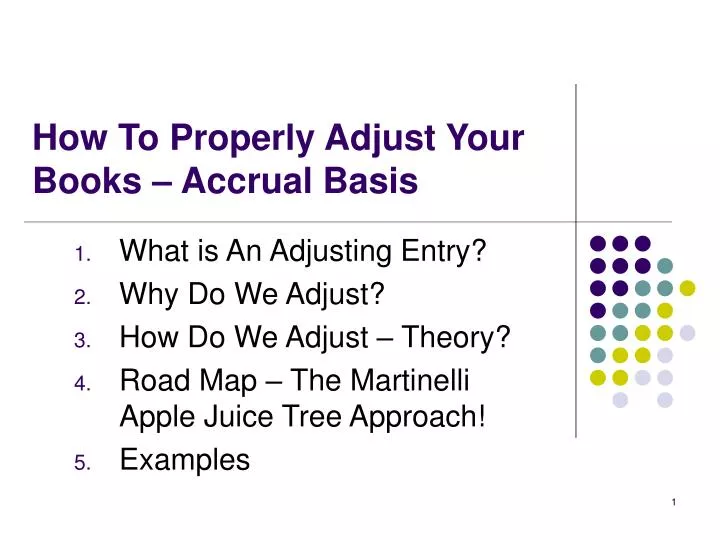 How To Properly Adjust Your Books – Accrual Basis

1. What is An Adjusting Entry?
2. Why Do We Adjust?
3. How Do We Adjust – Theory?
4. Road Map – The Martinelli Apple Juice Tree Approach!
5. Examples

1